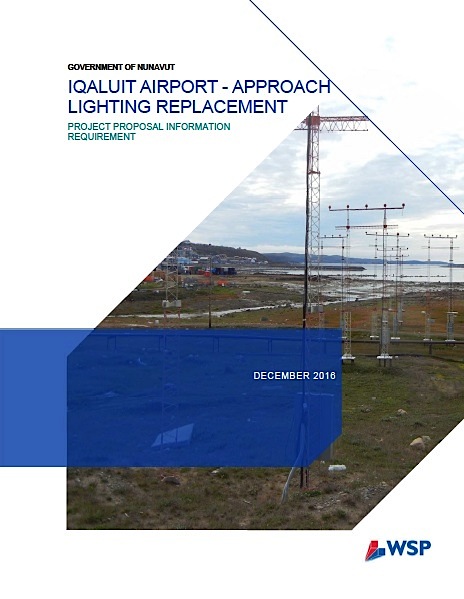 GOVERNMENT OF NUNAVUT

IQALUIT AIRPORT - APPROACH LIGHTING REPLACEMENT

PROJECT PROPOSAL INFORMATION REQUIREMENT

DECEMBER 2016

WSP